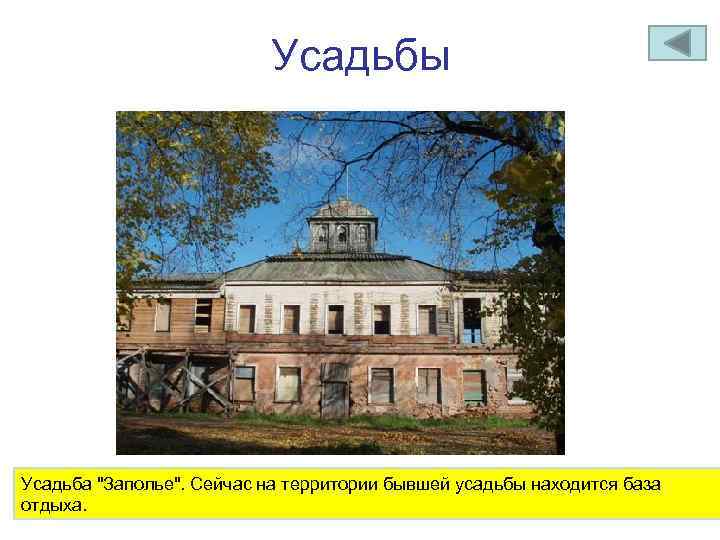 Усадьбы

Усадьба "Заполье". Сейчас на территории бывшей усадьбы находится база отдыха.